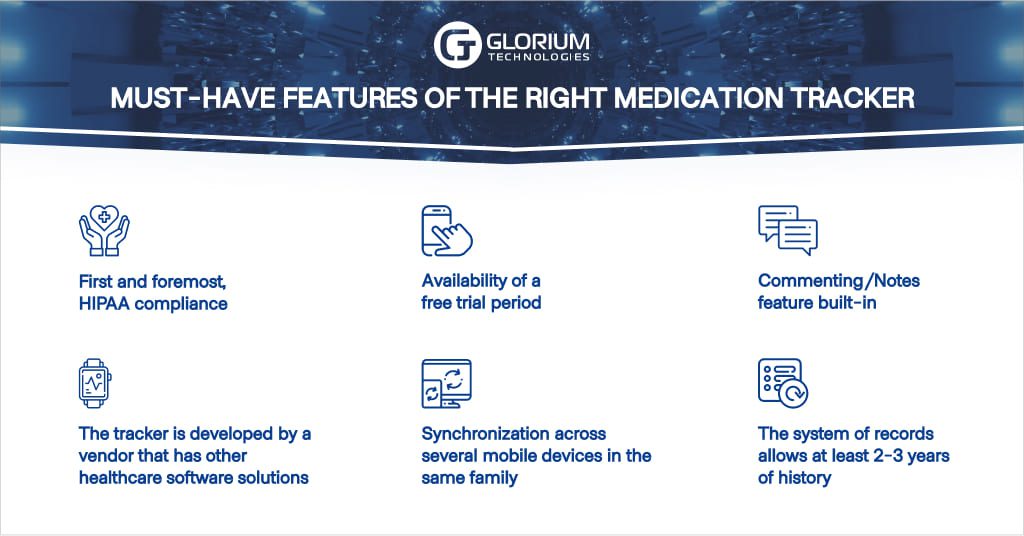 GLORIUM TECHNOLOGIES

MUST-HAVE FEATURES OF THE RIGHT MEDICATION TRACKER

First and foremost, HIPAA compliance

Availability of a free trial period

Commenting/Notes feature built-in

The tracker is developed by a vendor that has other healthcare software solutions

Synchronization across several mobile devices in the same family

The system of records allows at least 2-3 years of history